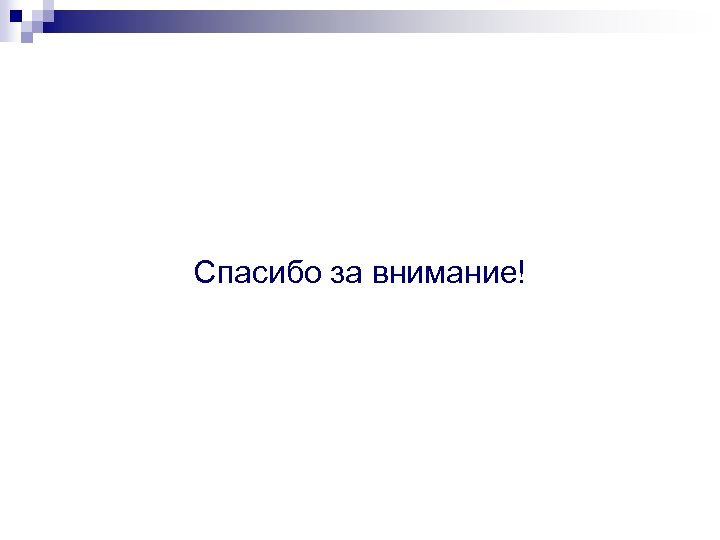 Спасибо за внимание!